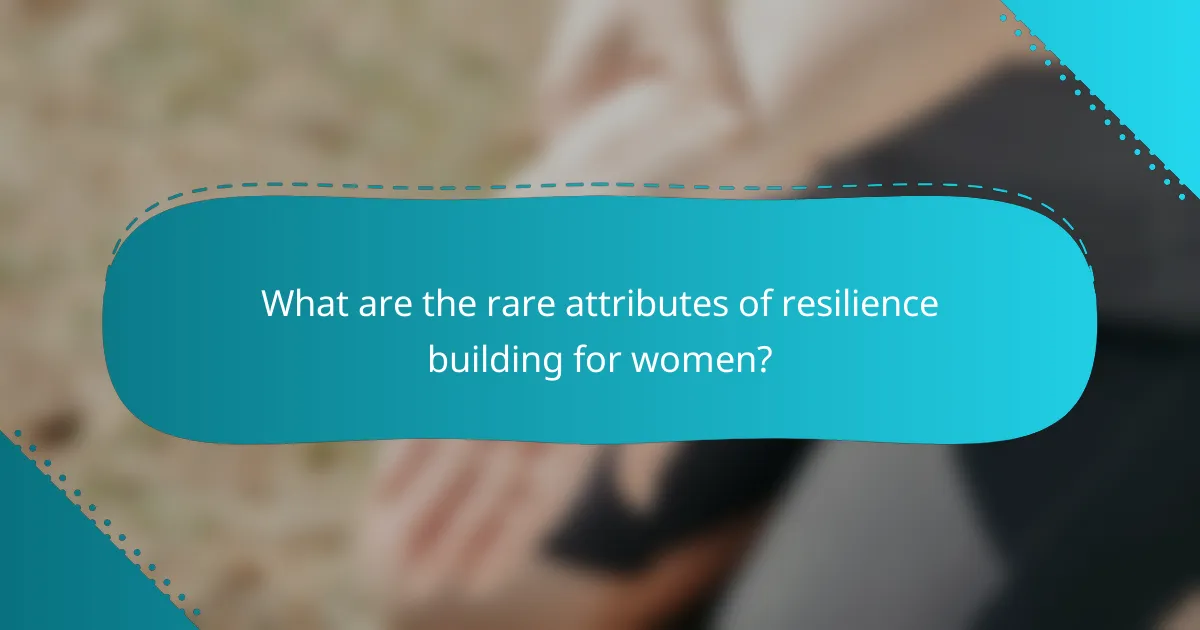 What are the rare attributes of resilience building for women?